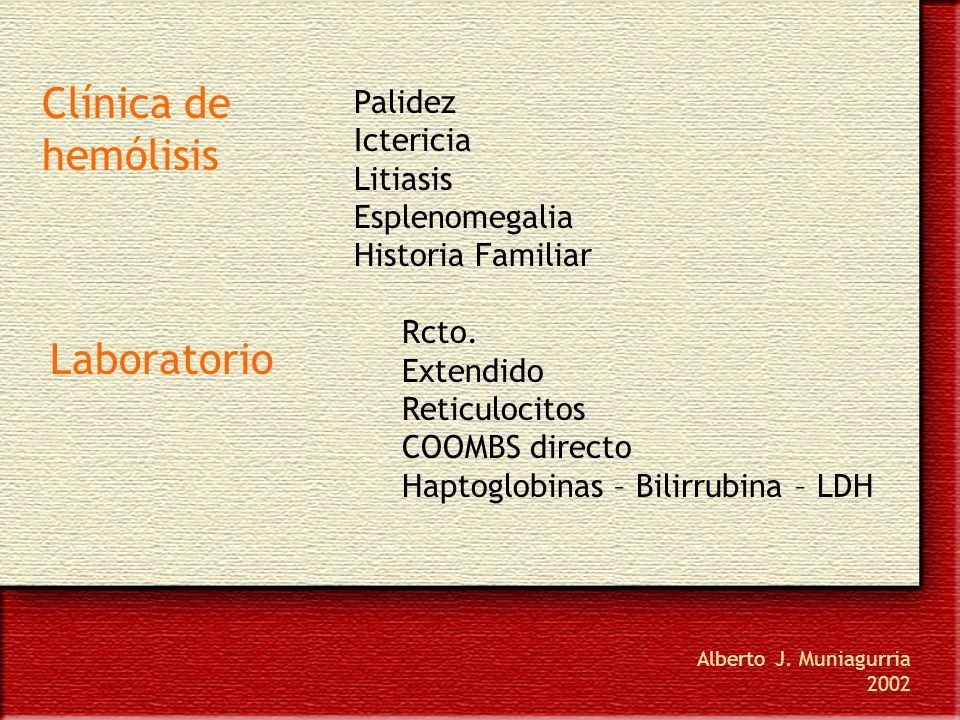 Clínica de hemólisis

Palidez
Ictericia
Litiasis
Esplenomegalia
Historia Familiar

Laboratorio

Rcto.
Extendido
Reticulocitos
COOMBS directo
Haptoglobinas – Bilirrubina – LDH

Alberto J. Muniagurria
2002